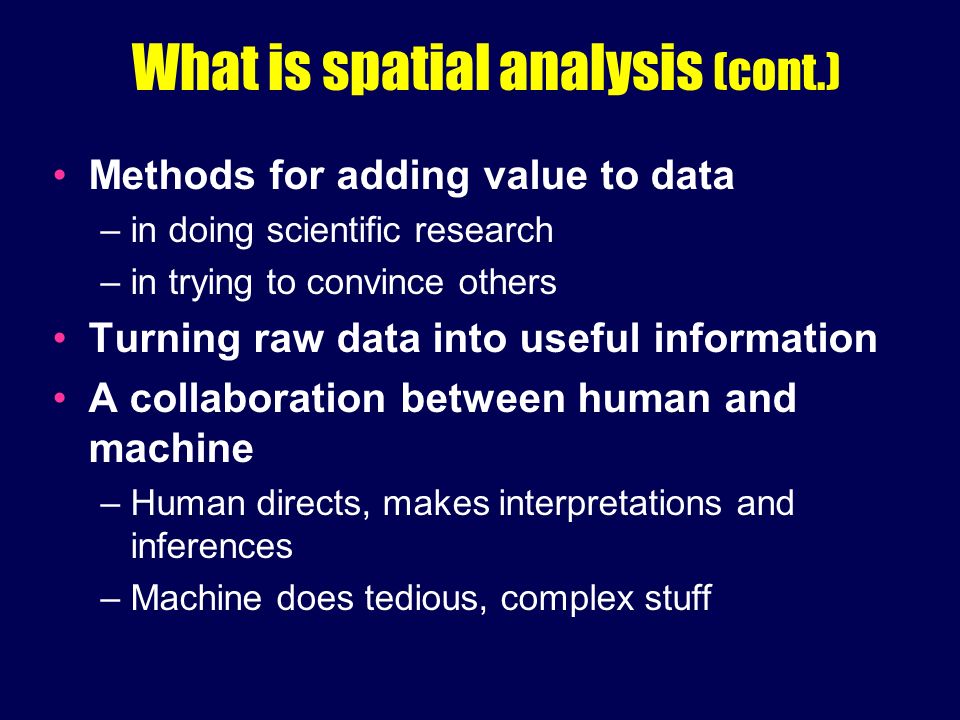 What is spatial analysis (cont.)

• Methods for adding value to data
– in doing scientific research
– in trying to convince others
• Turning raw data into useful information
• A collaboration between human and machine
– Human directs, makes interpretations and inferences
– Machine does tedious, complex stuff